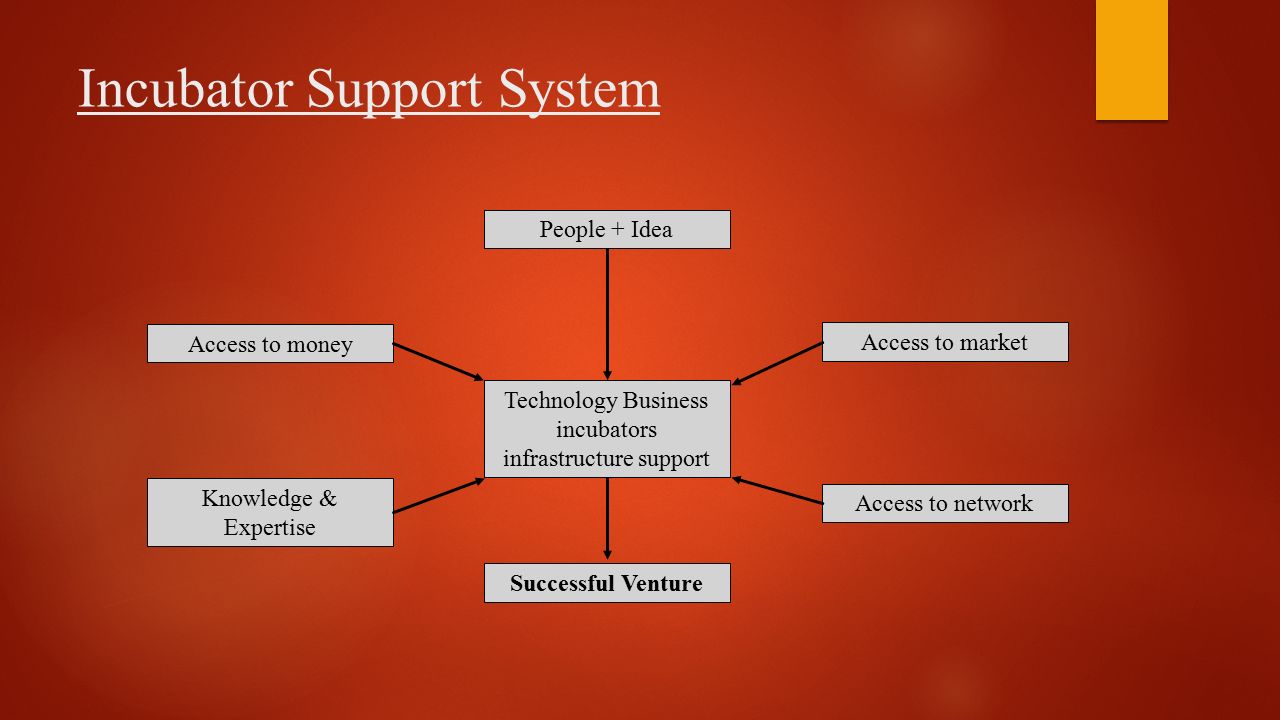 Incubator Support System

People + Idea

Access to money

Access to market

Technology Business incubators infrastructure support

Knowledge & Expertise

Access to network

Successful Venture